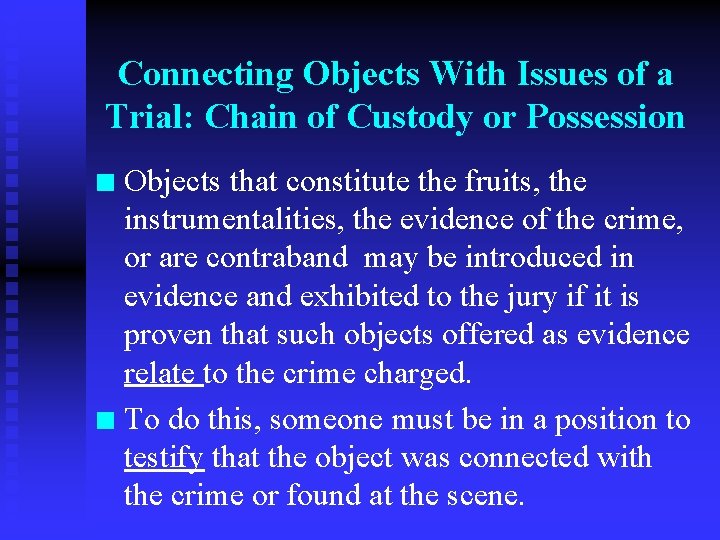 Connecting Objects With Issues of a Trial: Chain of Custody or Possession

Objects that constitute the fruits, the instrumentalities, the evidence of the crime, or are contraband may be introduced in evidence and exhibited to the jury if it is proven that such objects offered as evidence relate to the crime charged.

To do this, someone must be in a position to testify that the object was connected with the crime or found at the scene.